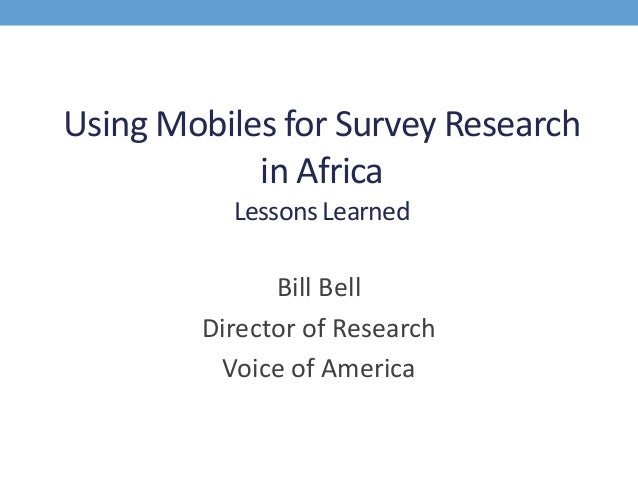 Using Mobiles for Survey Research in Africa
Lessons Learned

Bill Bell
Director of Research
Voice of America